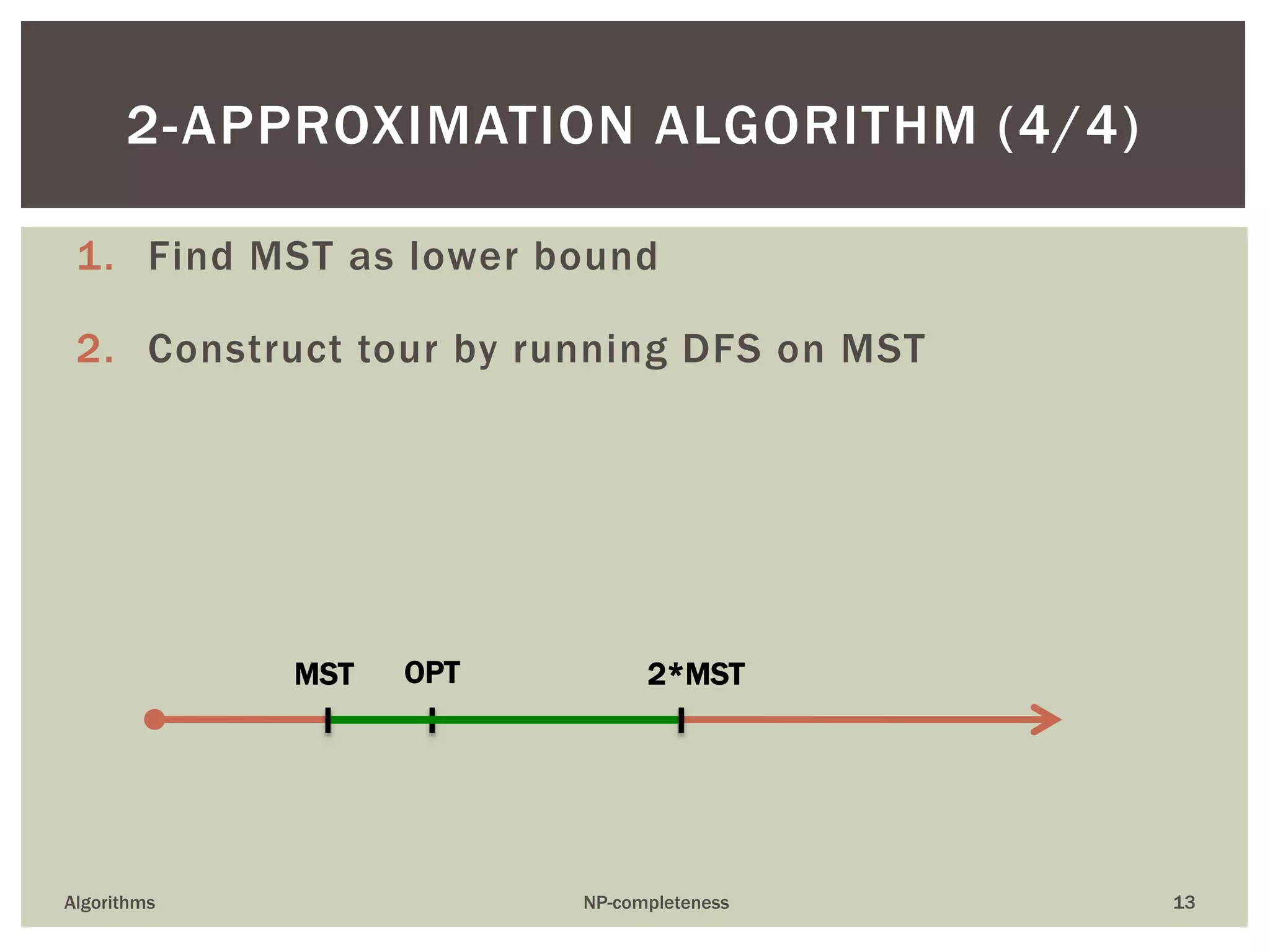 2-APPROXIMATION ALGORITHM (4/4)

1. Find MST as lower bound

2. Construct tour by running DFS on MST

MST OPT 2*MST

Algorithms NP-completeness 13